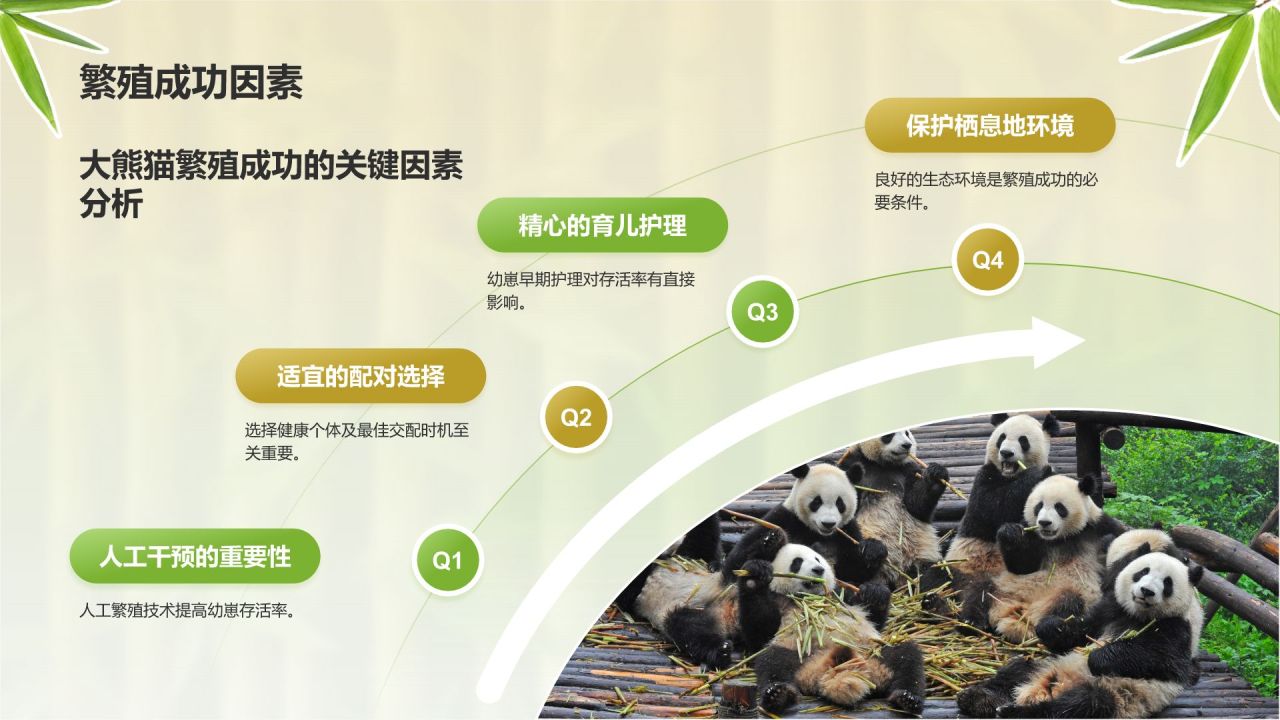 繁殖成功因素

大熊猫繁殖成功的关键因素分析

人工干预的重要性

人工繁殖技术提高幼崽存活率。

Q1

适宜的配对选择

选择健康个体及最佳交配时机至关重要。

Q2

精心的育儿护理

幼崽早期护理对存活率有直接影响。

Q3

保护栖息地环境

良好的生态环境是繁殖成功的必要条件。

Q4